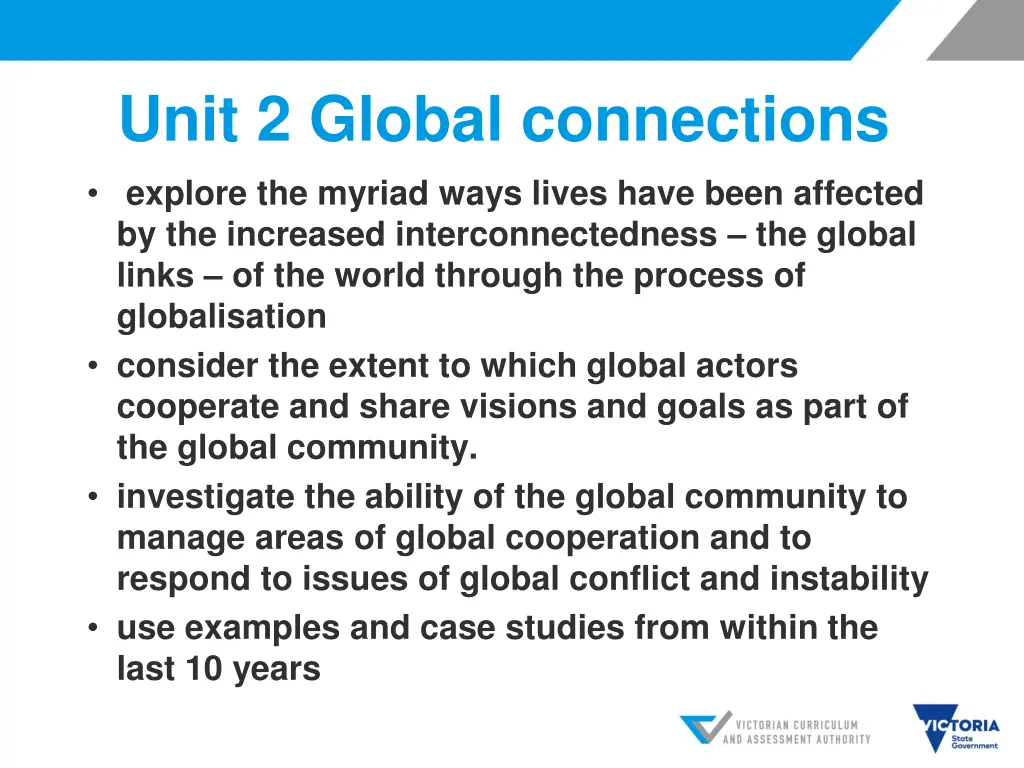 Unit 2 Global connections

• explore the myriad ways lives have been affected by the increased interconnectedness – the global links – of the world through the process of globalisation
• consider the extent to which global actors cooperate and share visions and goals as part of the global community.
• investigate the ability of the global community to manage areas of global cooperation and to respond to issues of global conflict and instability
• use examples and case studies from within the last 10 years

VICTORIAN CURRICULUM AND ASSESSMENT AUTHORITY

VICTORIA State Government